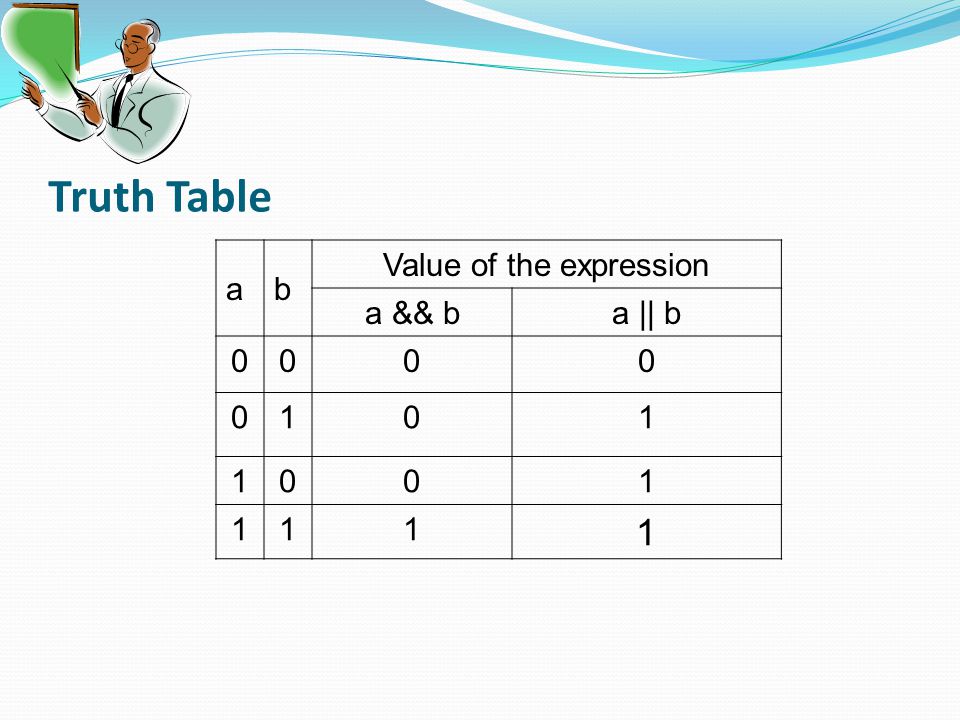 Truth Table

| a | b | Value of the expression | |
|---|---|---|---|
| | | a && b | a \|\| b |
| 0 | 0 | 0 | 0 |
| 0 | 1 | 0 | 1 |
| 1 | 0 | 0 | 1 |
| 1 | 1 | 1 | 1 |